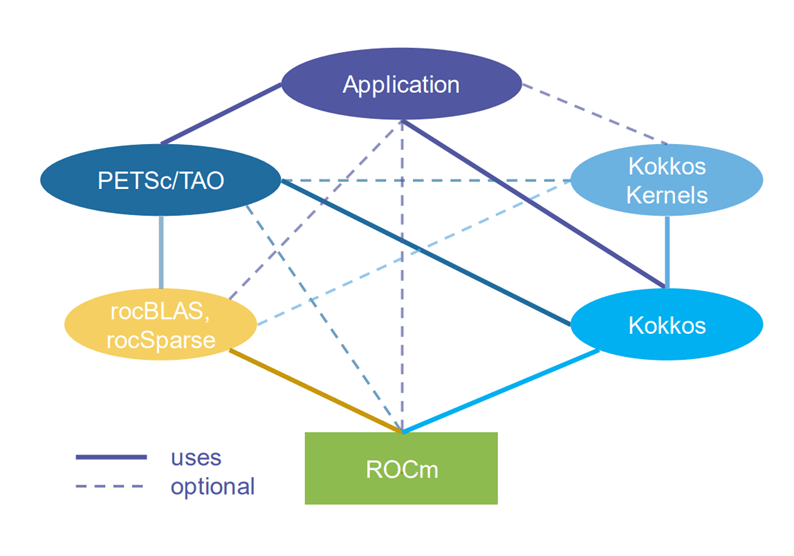 Application

PETSc/TAO

Kokkos Kernels

rocBLAS, rocSparse

Kokkos

ROCm

uses
optional